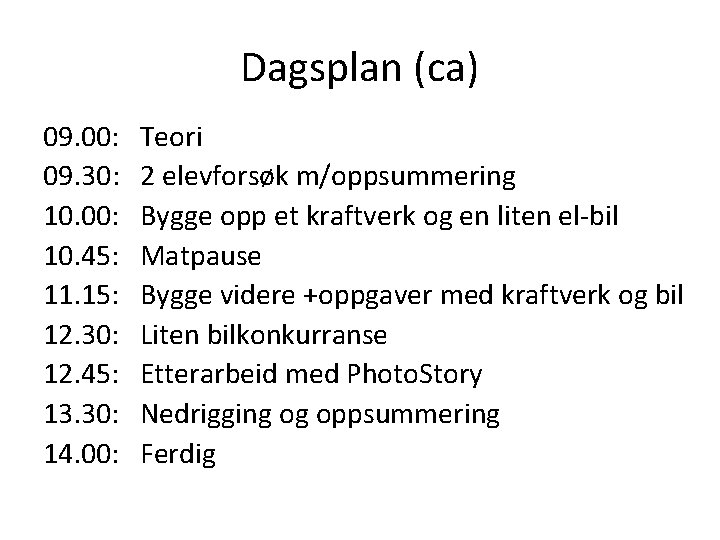 Dagsplan (ca)

09.00: Teori
09.30: 2 elevforsøk m/oppsummering
10.00: Bygge opp et kraftverk og en liten el-bil
10.45: Matpause
11.15: Bygge videre +oppgaver med kraftverk og bil
12.30: Liten bilkonkurranse
12.45: Etterarbeid med PhotoStory
13.30: Nedrigging og oppsummering
14.00: Ferdig